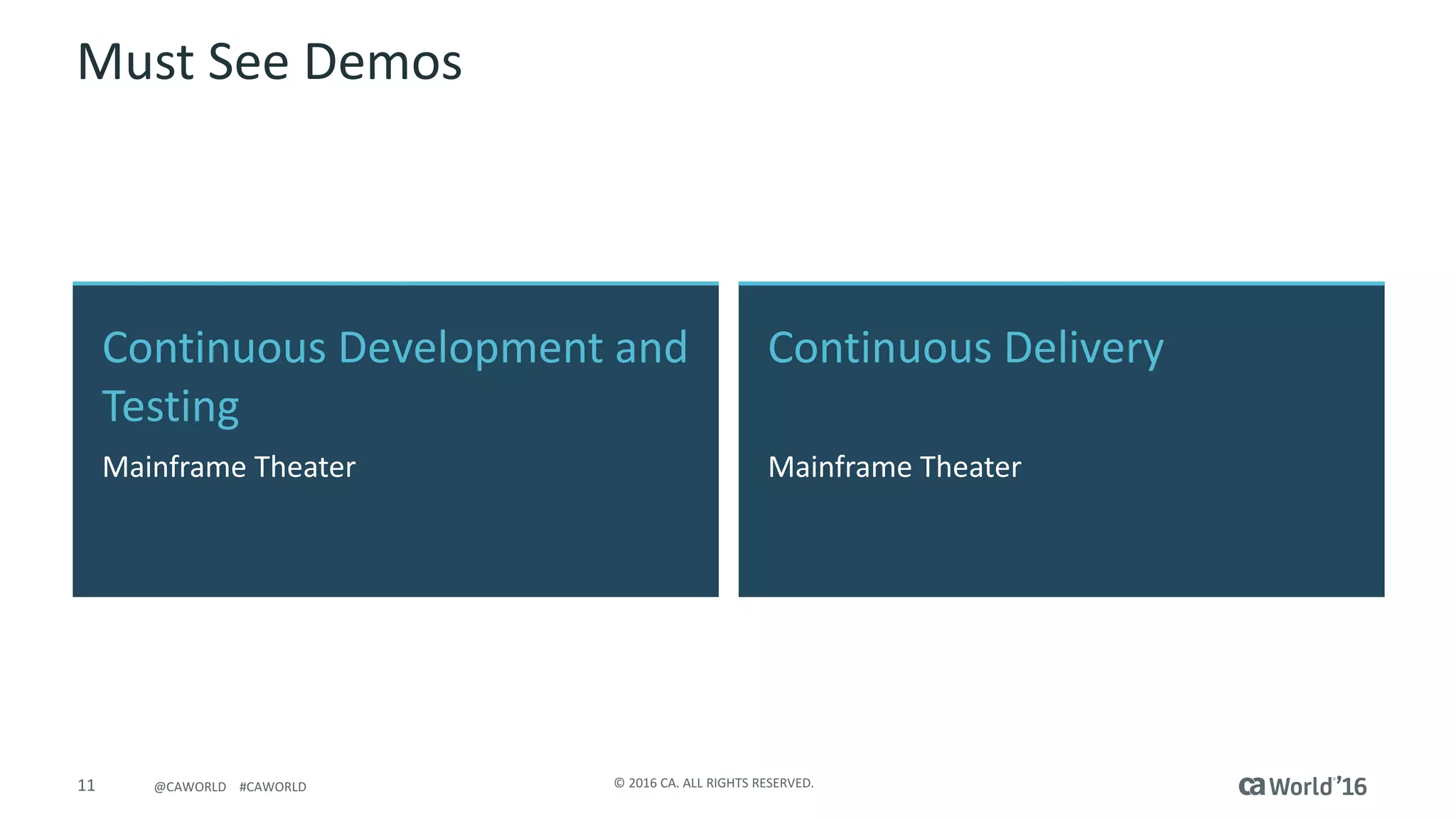 Must See Demos

Continuous Development and Testing

Mainframe Theater

Continuous Delivery

Mainframe Theater

11 @CAWORLD #CAWORLD

© 2016 CA. ALL RIGHTS RESERVED.

ca World'16